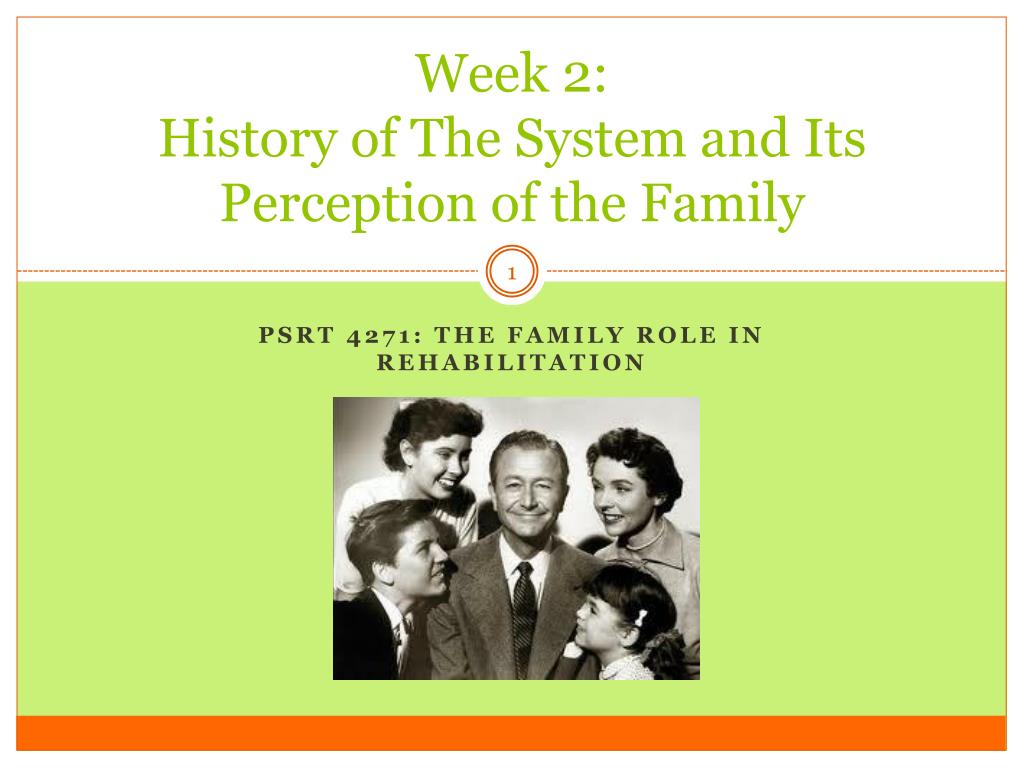 Week 2:
History of The System and Its Perception of the Family

1

PSRT 4271: THE FAMILY ROLE IN REHABILITATION